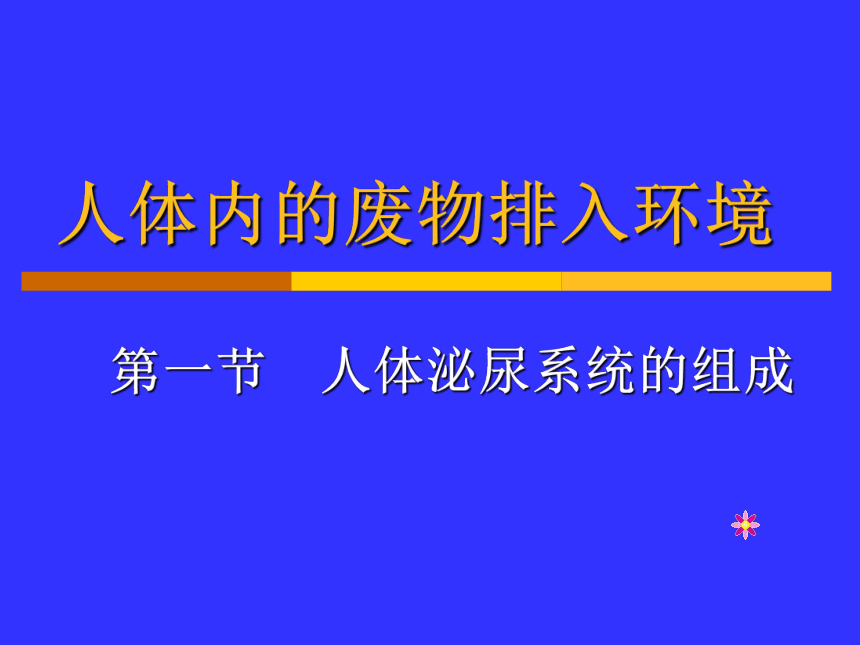 人体内的废物排入环境

第一节　人体泌尿系统的组成